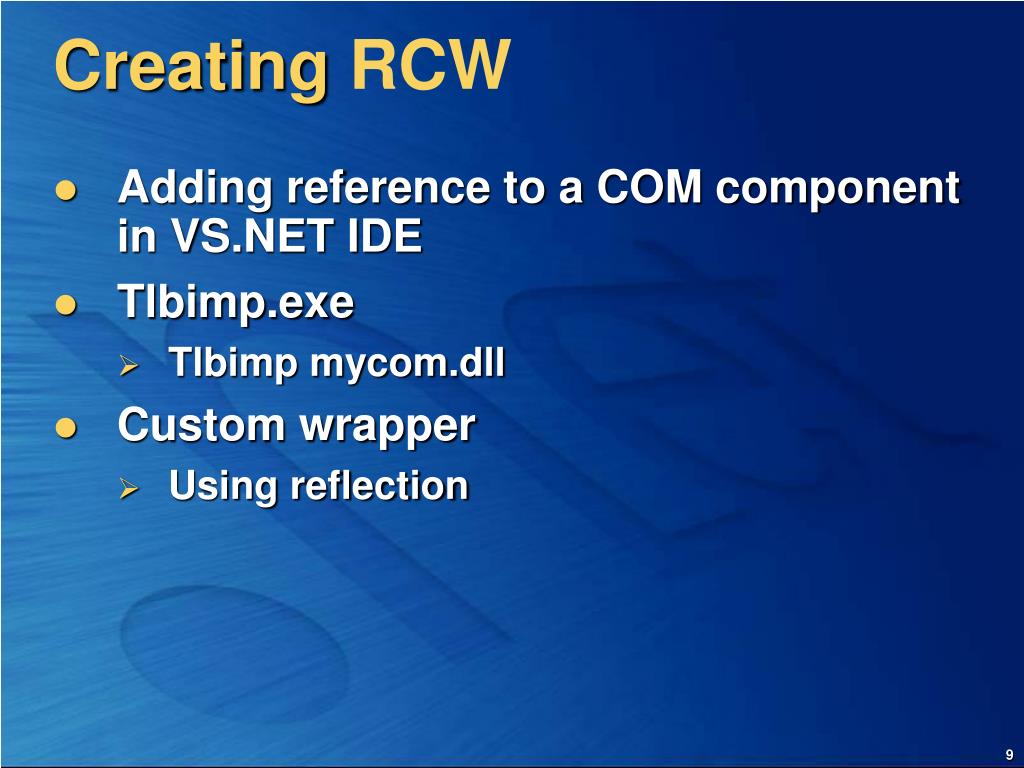 Creating RCW

- Adding reference to a COM component in VS.NET IDE
- Tlbimp.exe
  - Tlbimp mycom.dll
- Custom wrapper
  - Using reflection

9